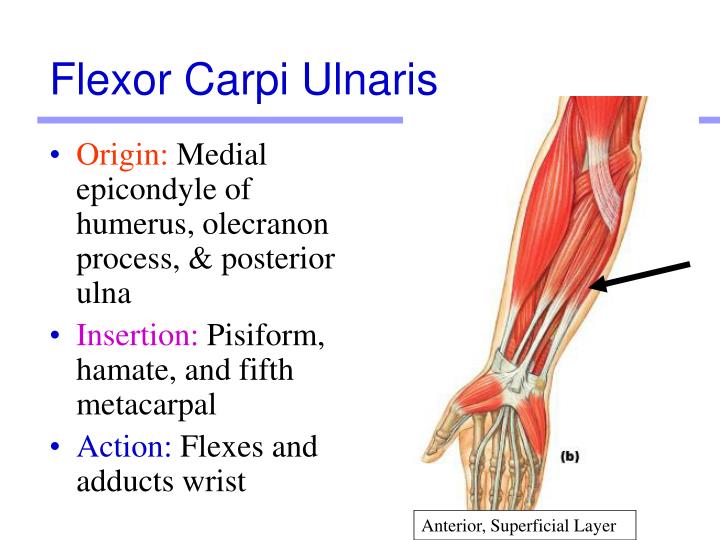 Flexor Carpi Ulnaris

• Origin: Medial epicondyle of humerus, olecranon process, & posterior ulna

• Insertion: Pisiform, hamate, and fifth metacarpal

• Action: Flexes and adducts wrist

(b)

Anterior, Superficial Layer